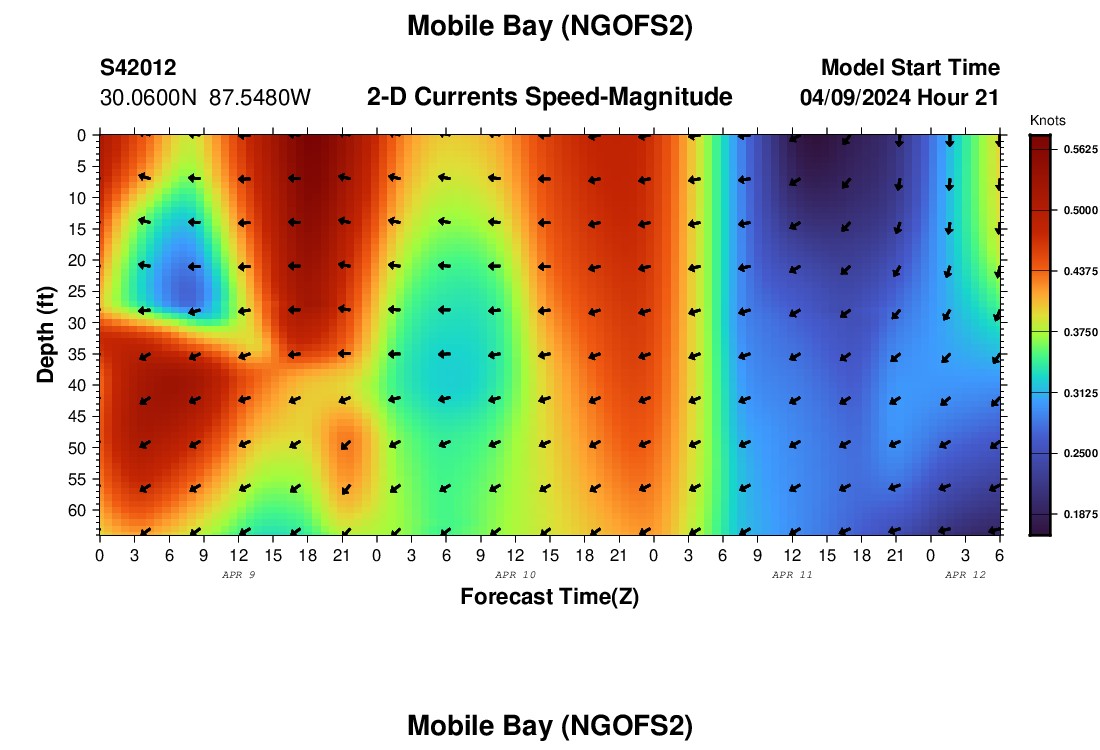 Mobile Bay (NGOFS2)

S42012
30.0600N 87.5480W

2-D Currents Speed-Magnitude

Model Start Time
04/09/2024 Hour 21

Knots
0.5625
0.5000
0.4375
0.3750
0.3125
0.2500
0.1875

Depth (ft)
0
5
10
15
20
25
30
35
40
45
50
55
60

0 3 6 9 12 15 18 21 0 3 6 9 12 15 18 21 0 3 6 9 12 15 18 21 0 3 6
APR 9
APR 10
APR 11
APR 12
Forecast Time(Z)

Mobile Bay (NGOFS2)